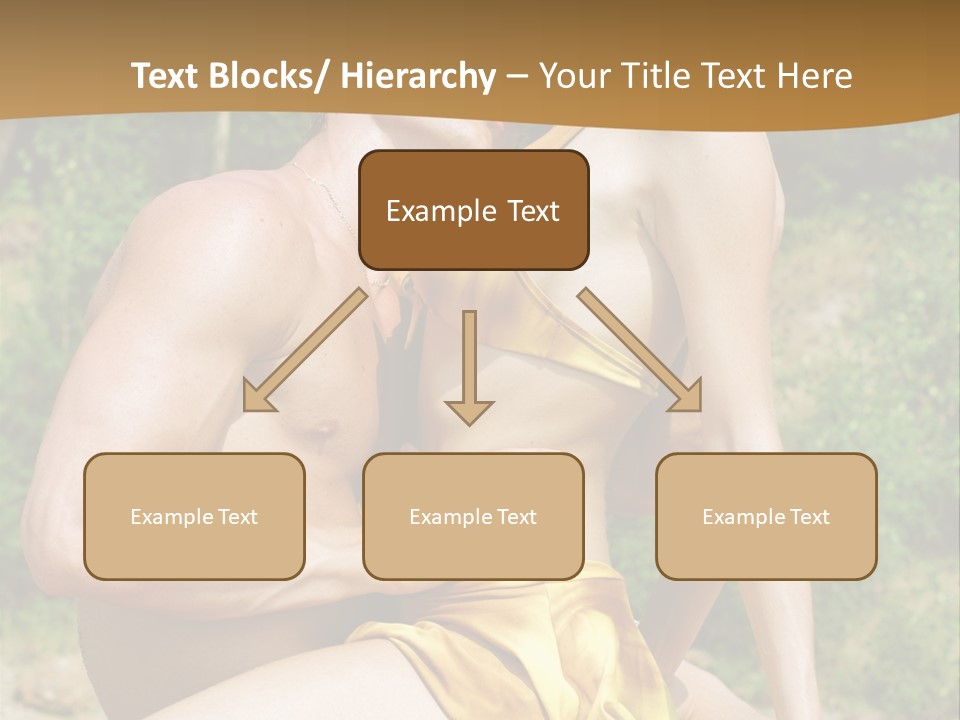 Text Blocks/ Hierarchy – Your Title Text Here

Example Text

Example Text

Example Text

Example Text